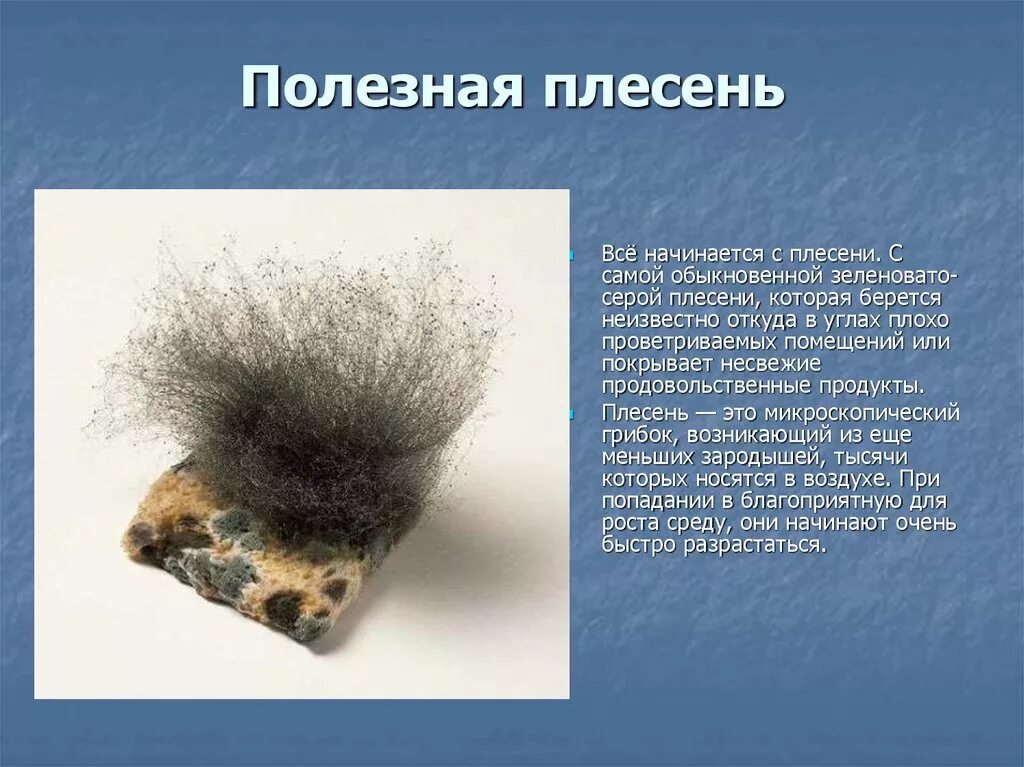 Полезная плесень

Всё начинается с плесени. С самой обыкновенной зеленовато-серой плесени, которая берется неизвестно откуда в углах плохо проветриваемых помещений или покрывает несвежие продовольственные продукты.

Плесень — это микроскопический грибок, возникающий из еще меньших зародышей, тысячи которых носятся в воздухе. При попадании в благоприятную для роста среду, они начинают очень быстро разрастаться.